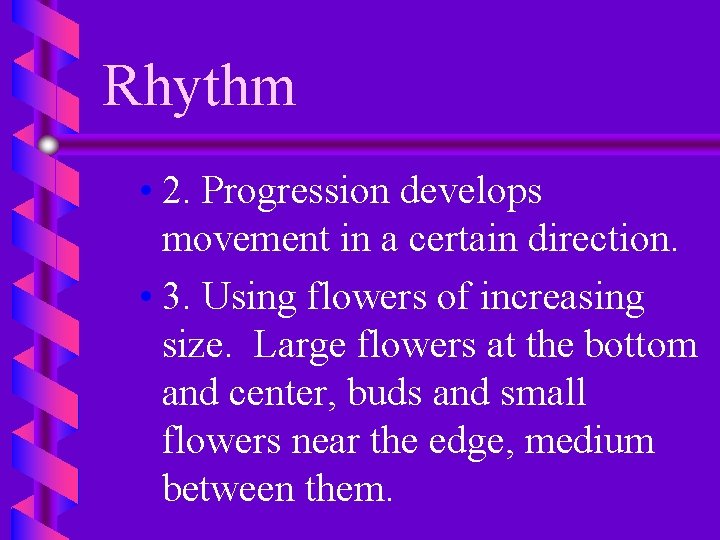 Rhythm

• 2. Progression develops movement in a certain direction.

• 3. Using flowers of increasing size. Large flowers at the bottom and center, buds and small flowers near the edge, medium between them.